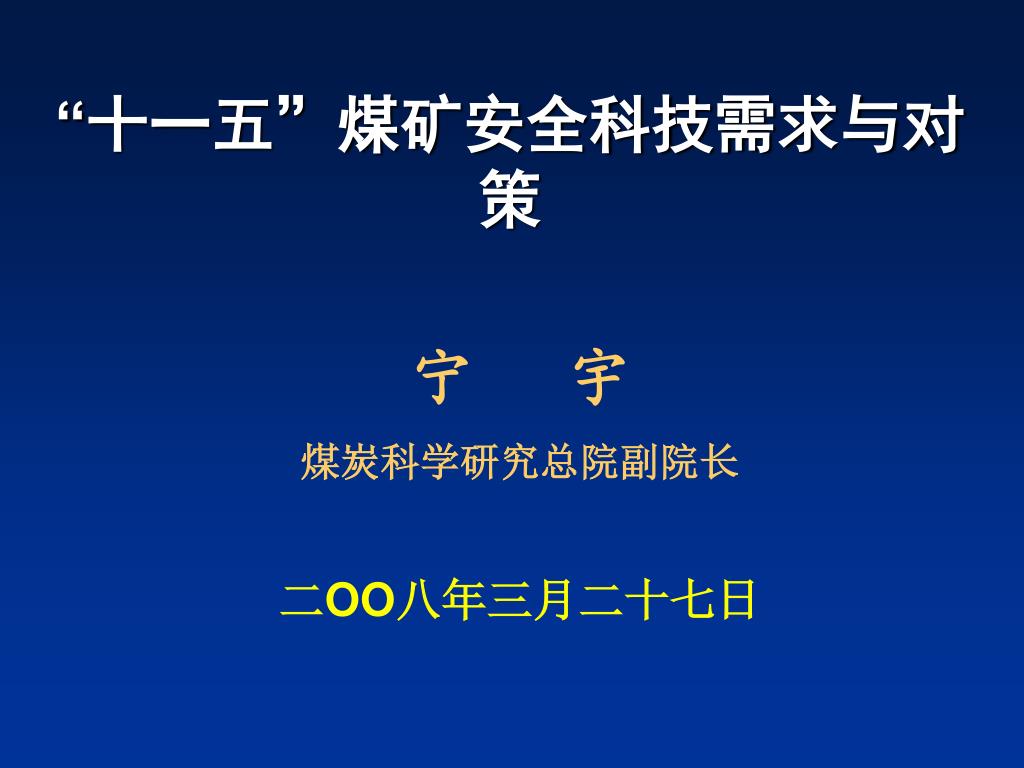 “十一五”煤矿安全科技需求与对策

宁　宇

煤炭科学研究总院副院长

二OO八年三月二十七日